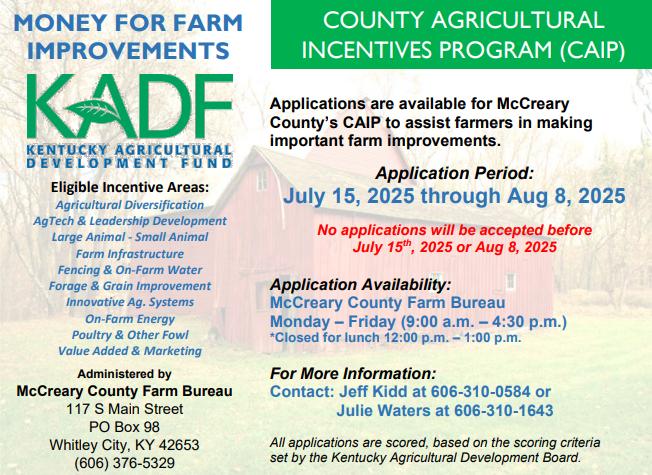 MONEY FOR FARM IMPROVEMENTS

KADF
KENTUCKY AGRICULTURAL DEVELOPMENT FUND

Eligible Incentive Areas:
Agricultural Diversification
AgTech & Leadership Development
Large Animal - Small Animal
Farm Infrastructure
Fencing & On-Farm Water
Forage & Grain Improvement
Innovative Ag. Systems
On-Farm Energy
Poultry & Other Fowl
Value Added & Marketing

Administered by
McCreary County Farm Bureau
117 S Main Street
PO Box 98
Whitley City, KY 42653
(606) 376-5329

COUNTY AGRICULTURAL INCENTIVES PROGRAM (CAIP)

Applications are available for McCreary County's CAIP to assist farmers in making important farm improvements.

Application Period:
July 15, 2025 through Aug 8, 2025

No applications will be accepted before July 15$^{th}$, 2025 or Aug 8, 2025

Application Availability:
McCreary County Farm Bureau
Monday – Friday (9:00 a.m. – 4:30 p.m.)
*Closed for lunch 12:00 p.m. – 1:00 p.m.

For More Information:
Contact: Jeff Kidd at 606-310-0584 or
Julie Waters at 606-310-1643

All applications are scored, based on the scoring criteria set by the Kentucky Agricultural Development Board.